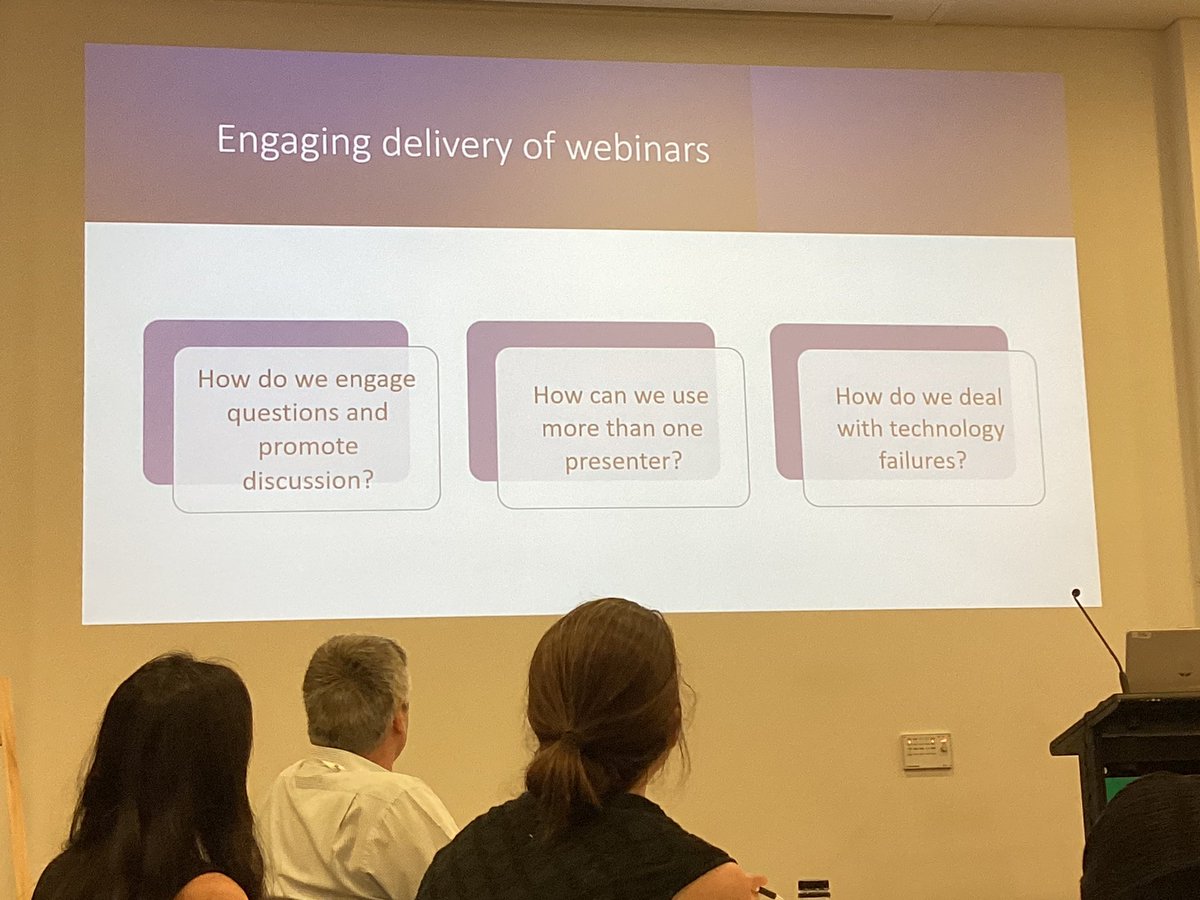 Engaging delivery of webinars

How do we engage questions and promote discussion?

How can we use more than one presenter?

How do we deal with technology failures?